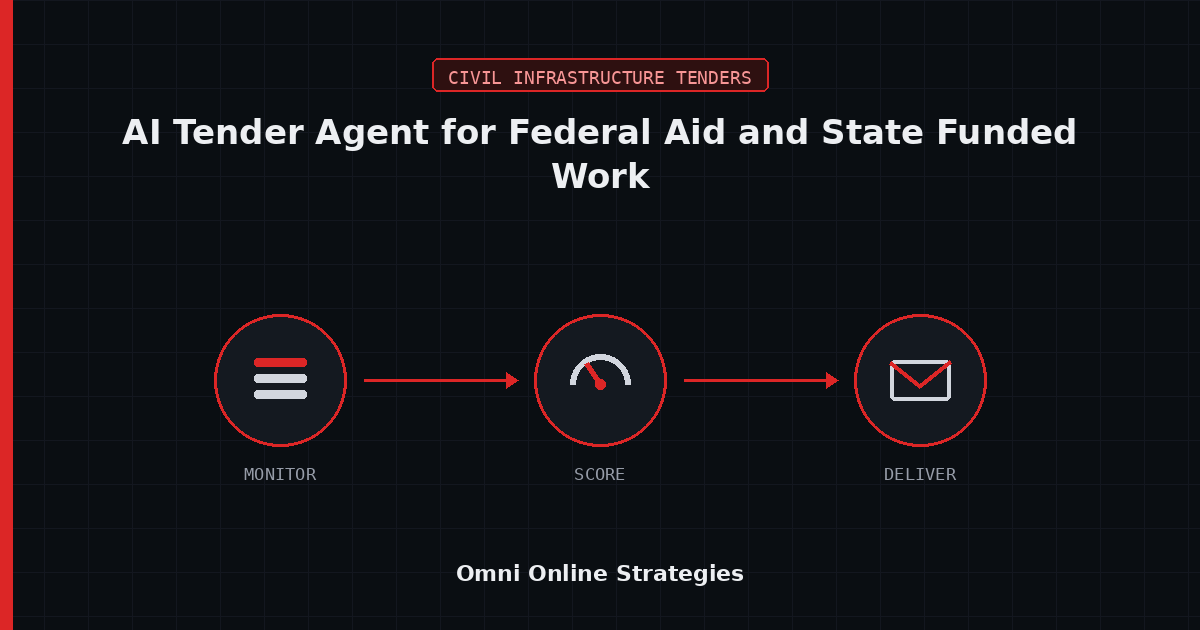 CIVIL INFRASTRUCTURE TENDERS

AI Tender Agent for Federal Aid and State Funded Work

MONITOR

SCORE

DELIVER

Omni Online Strategies